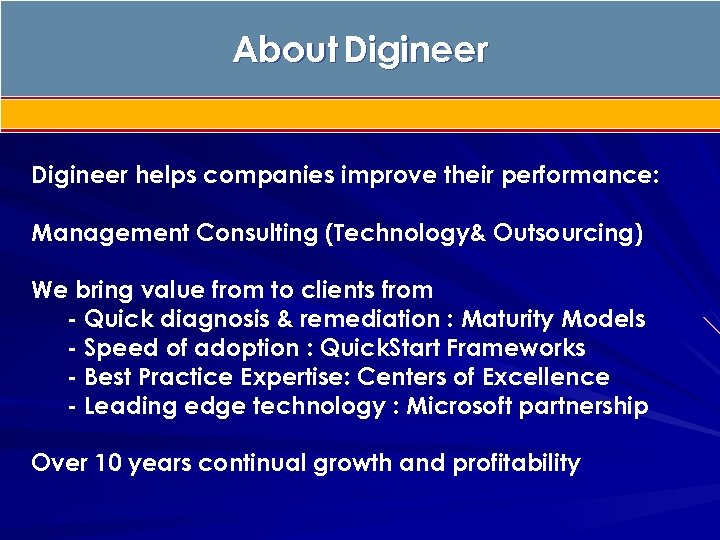 About Digineer

Digineer helps companies improve their performance:

Management Consulting (Technology& Outsourcing)

We bring value from to clients from
- Quick diagnosis & remediation : Maturity Models
- Speed of adoption : QuickStart Frameworks
- Best Practice Expertise: Centers of Excellence
- Leading edge technology : Microsoft partnership

Over 10 years continual growth and profitability